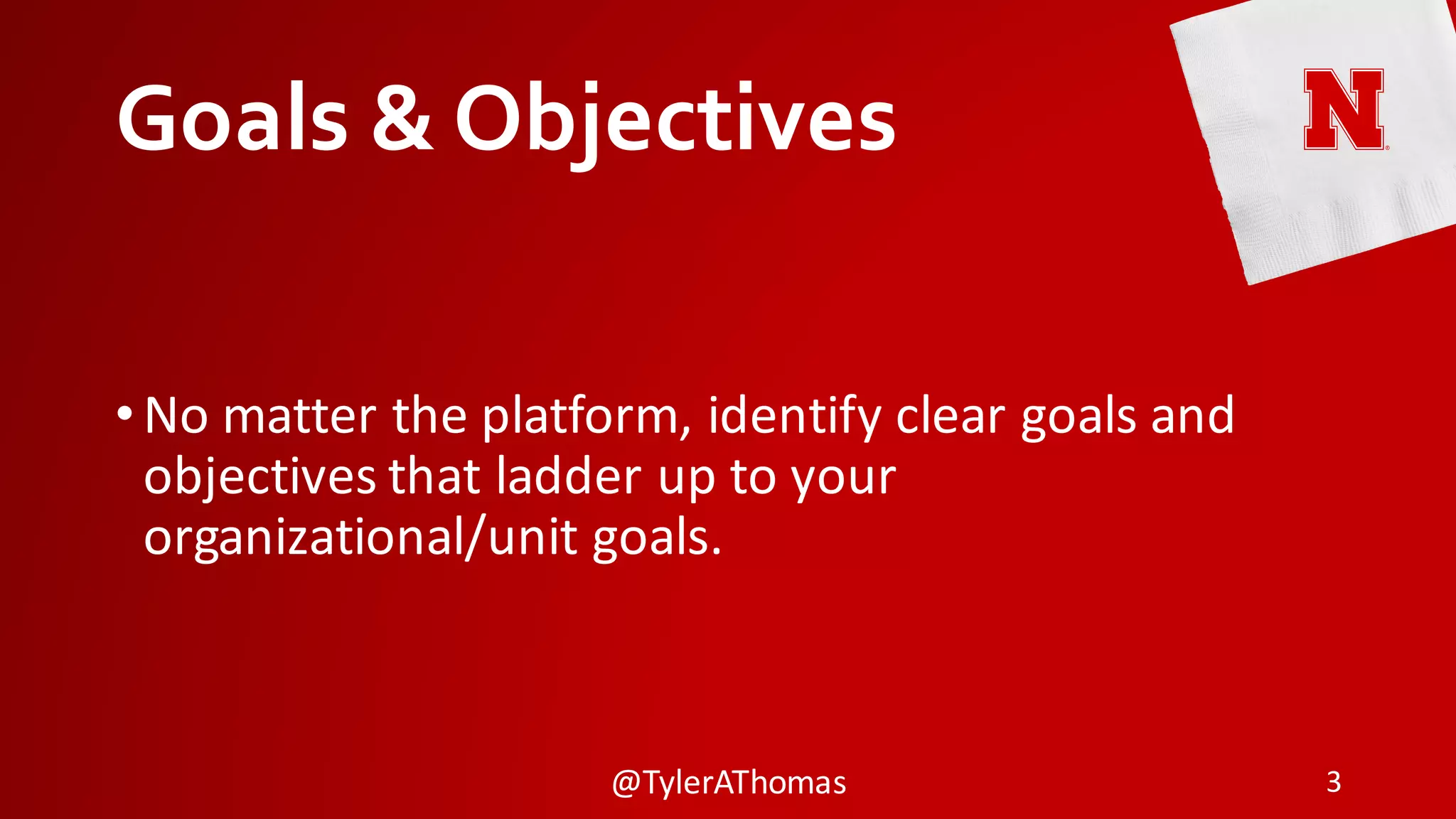 Goals & Objectives

N

• No matter the platform, identify clear goals and objectives that ladder up to your organizational/unit goals.

@TylerAThomas

3